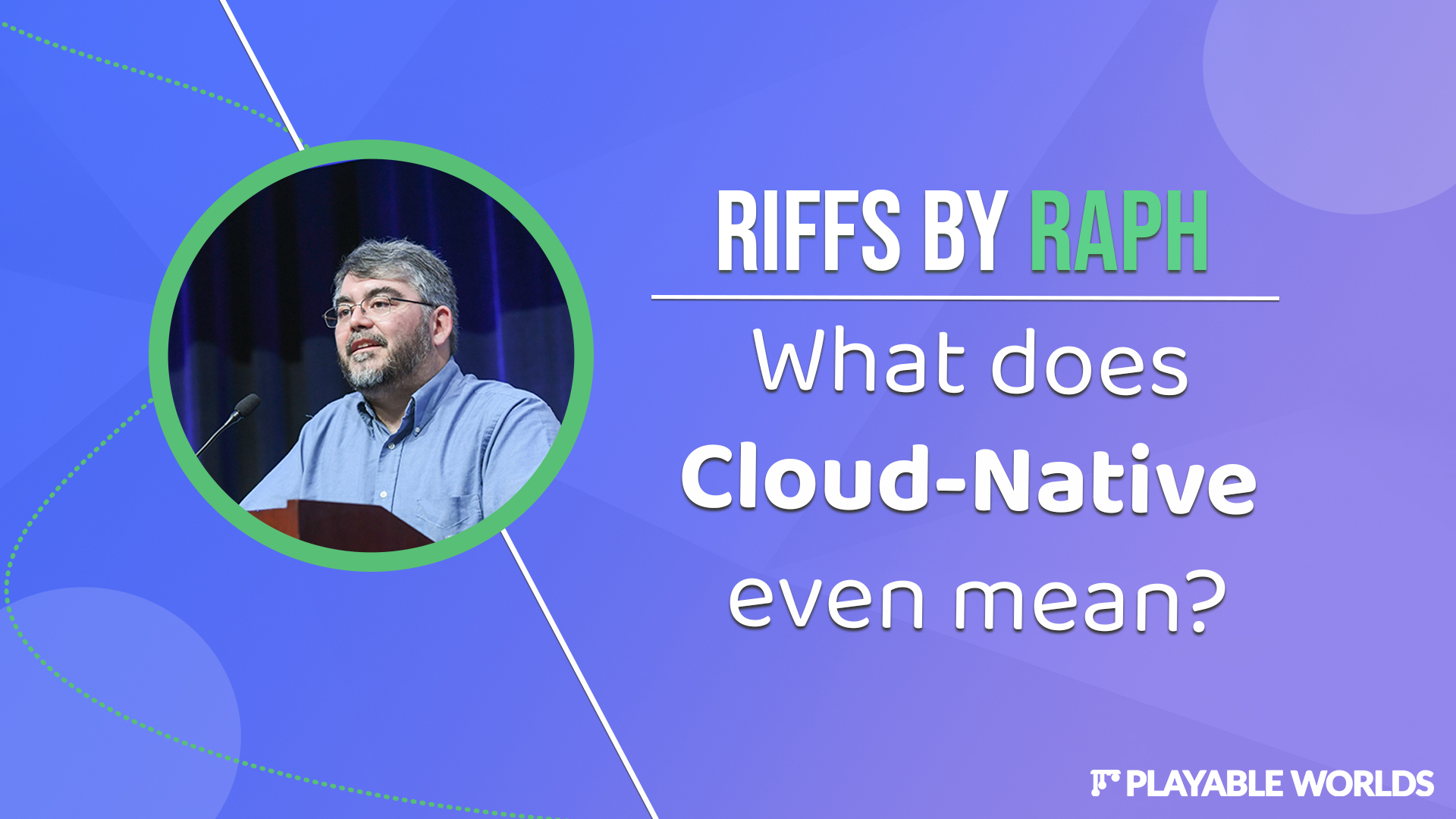 RIFFS BY RAPH

What does Cloud-Native even mean?

PLAYABLE WORLDS